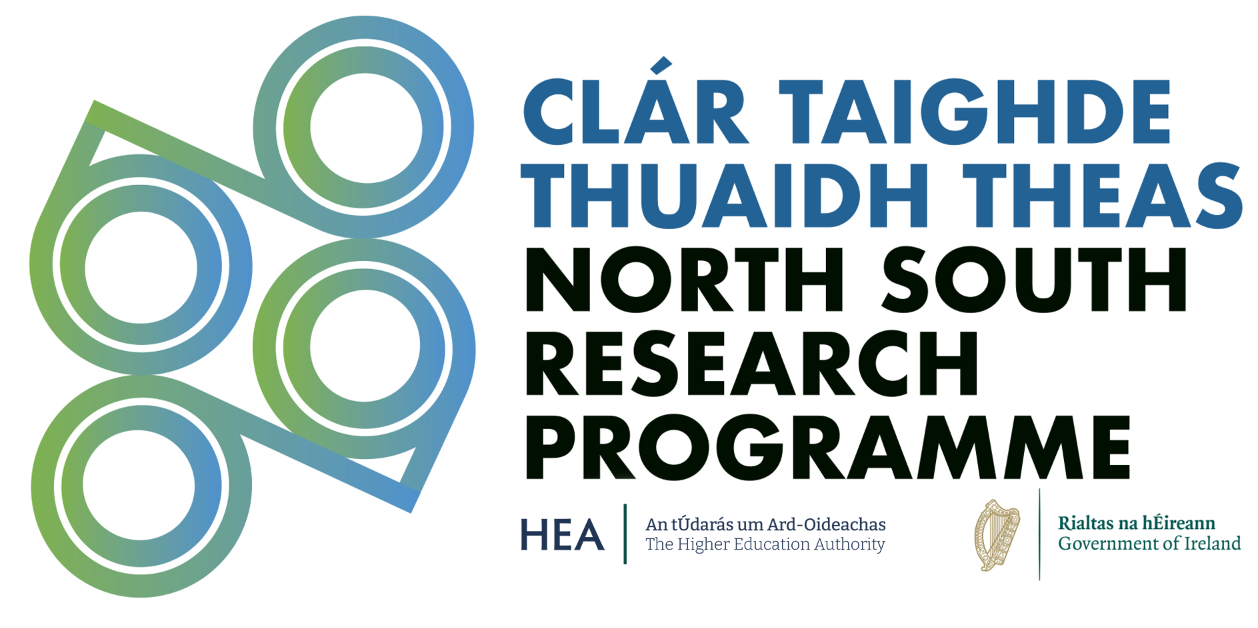 CLÁR TAIGHDE THUAIDH THEAS
NORTH SOUTH RESEARCH PROGRAMME

HEA
An tÚdarás um Ard-Oideachas
The Higher Education Authority

Rialtas na hÉireann
Government of Ireland